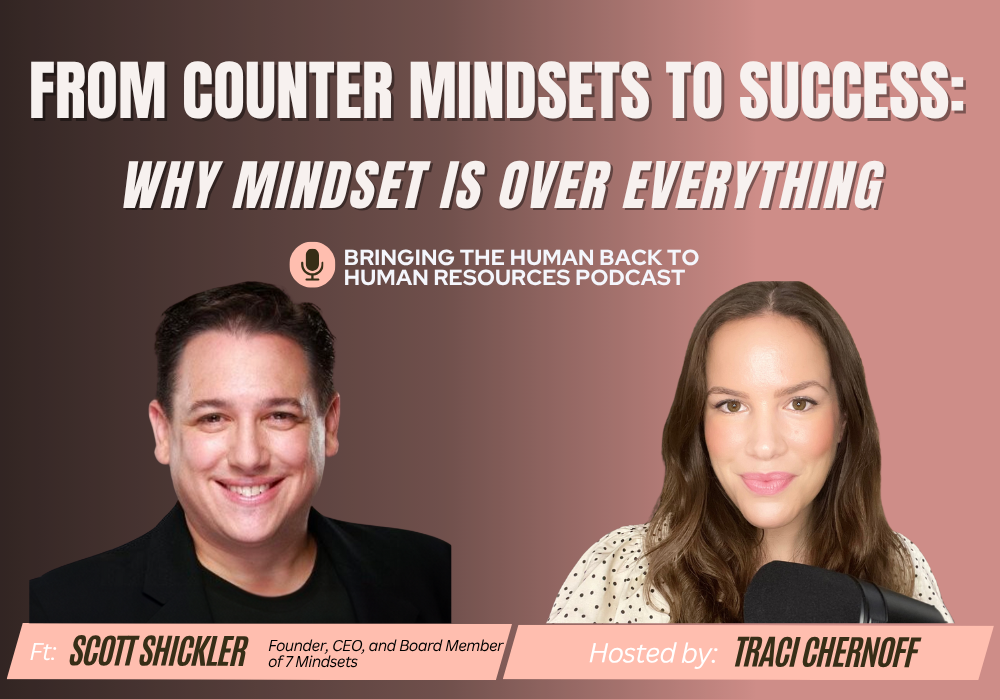 FROM COUNTER MINDSETS TO SUCCESS:
WHY MINDSET IS OVER EVERYTHING

BRINGING THE HUMAN BACK TO HUMAN RESOURCES PODCAST

Ft: SCOTT SHICKLER Founder, CEO, and Board Member of 7 Mindsets

Hosted by: TRACI CHERNOFF